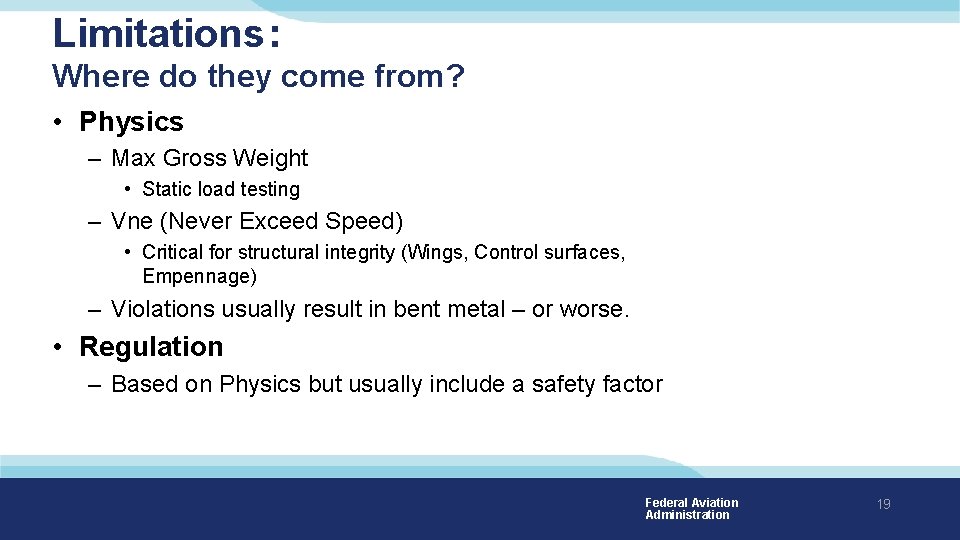 Limitations:
Where do they come from?

• Physics
– Max Gross Weight
• Static load testing
– Vne (Never Exceed Speed)
• Critical for structural integrity (Wings, Control surfaces, Empennage)
– Violations usually result in bent metal – or worse.
• Regulation
– Based on Physics but usually include a safety factor

Federal Aviation Administration

19